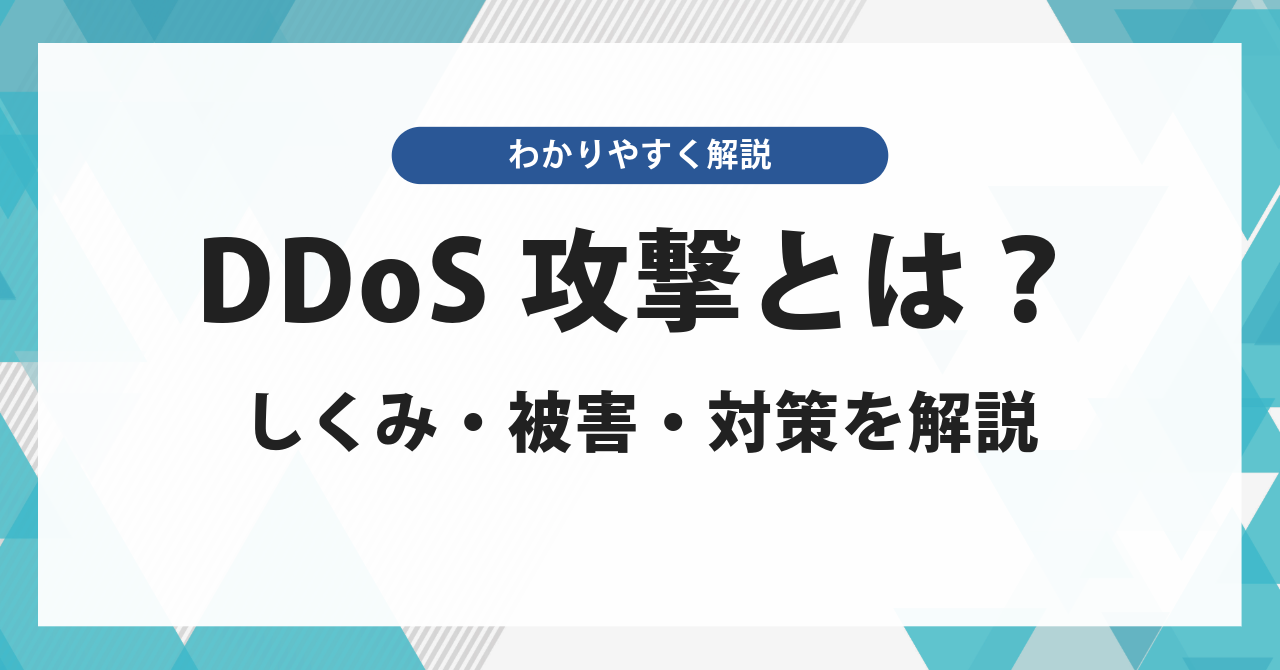 わかりやすく解説

DDoS 攻撃とは？

しくみ・被害・対策を解説